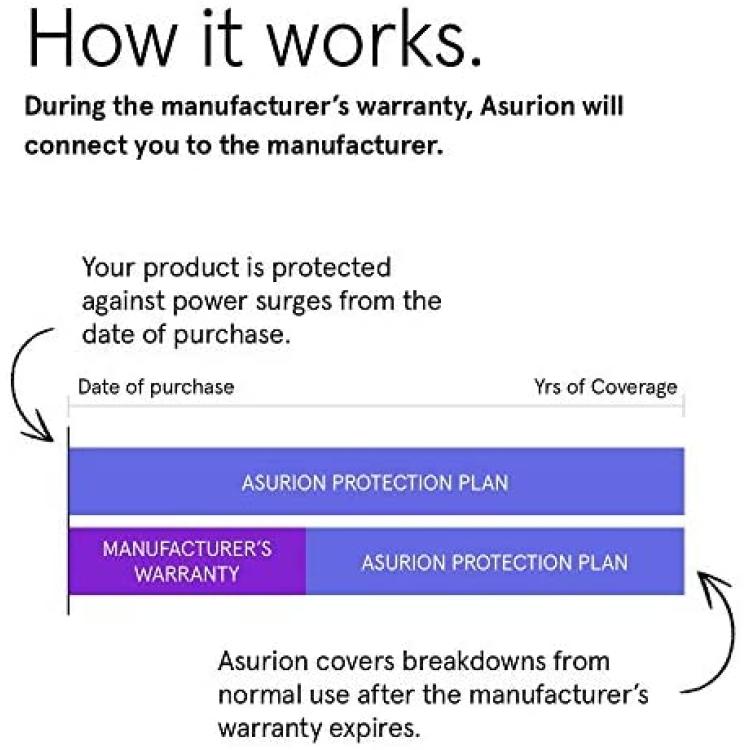 How it works.

During the manufacturer's warranty, Asurion will connect you to the manufacturer.

Your product is protected against power surges from the date of purchase.

Date of purchase

Yrs of Coverage

ASURION PROTECTION PLAN

MANUFACTURER'S WARRANTY

ASURION PROTECTION PLAN

Asurion covers breakdowns from normal use after the manufacturer's warranty expires.